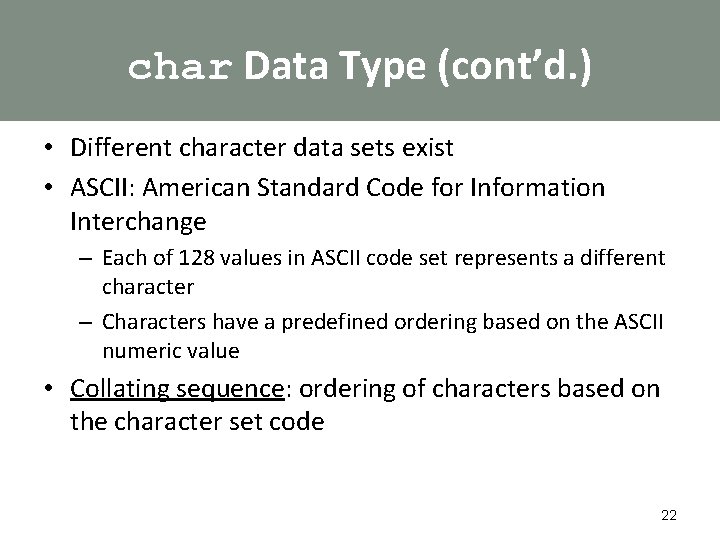 char Data Type (cont'd.)

• Different character data sets exist
• ASCII: American Standard Code for Information Interchange
– Each of 128 values in ASCII code set represents a different character
– Characters have a predefined ordering based on the ASCII numeric value
• Collating sequence: ordering of characters based on the character set code

22